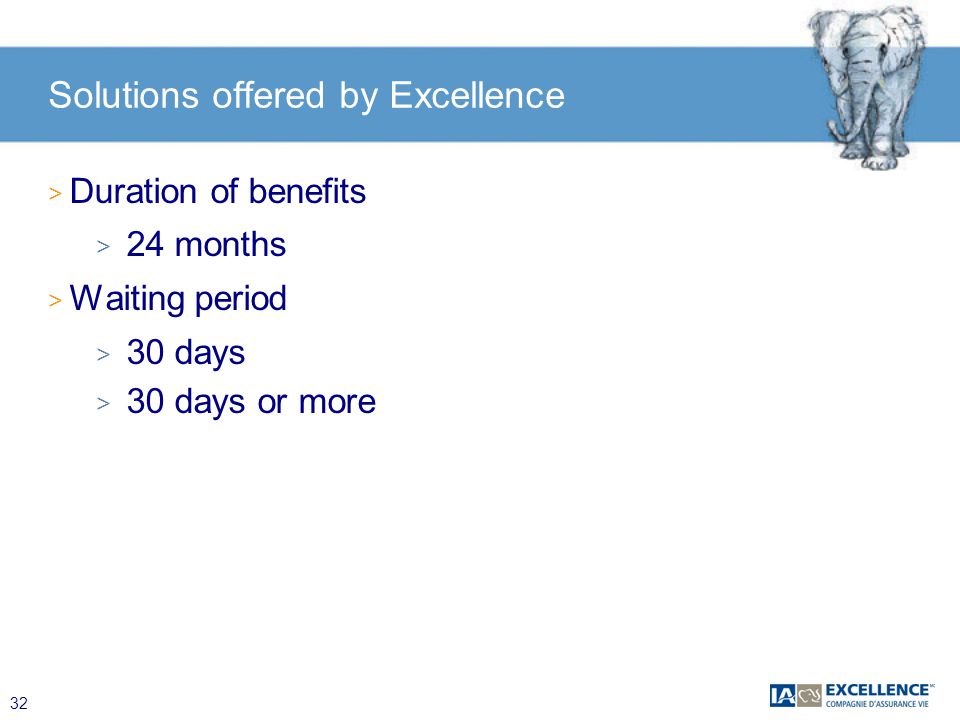 Solutions offered by Excellence

> Duration of benefits

> 24 months

> Waiting period

> 30 days

> 30 days or more

32

IA EXCELLENCE
COMPAGNIE D'ASSURANCE VIE